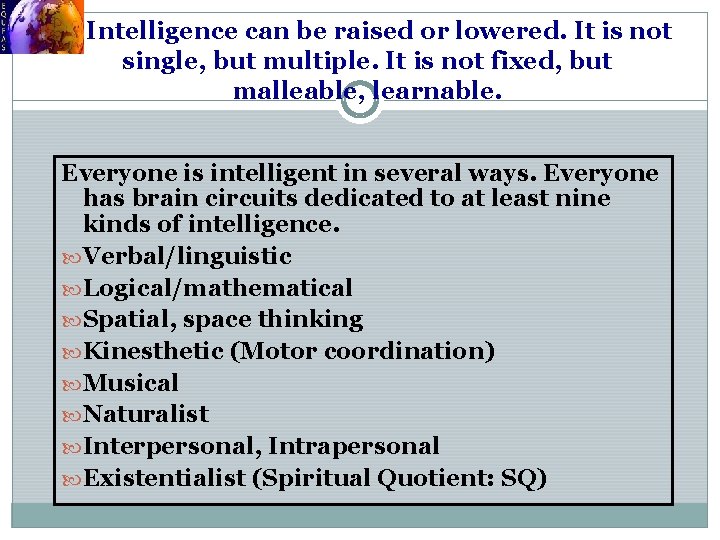 EQUFAS

Intelligence can be raised or lowered. It is not single, but multiple. It is not fixed, but malleable, learnable.

Everyone is intelligent in several ways. Everyone has brain circuits dedicated to at least nine kinds of intelligence.

Verbal/linguistic
Logical/mathematical
Spatial, space thinking
Kinesthetic (Motor coordination)
Musical
Naturalist
Interpersonal, Intrapersonal
Existentialist (Spiritual Quotient: SQ)